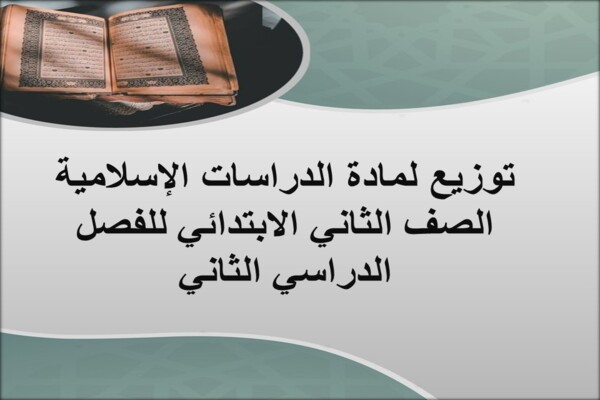 توزيع لمادة الدراسات الإسلامية الصف الثاني الابتدائي للفصل الدراسي الثاني